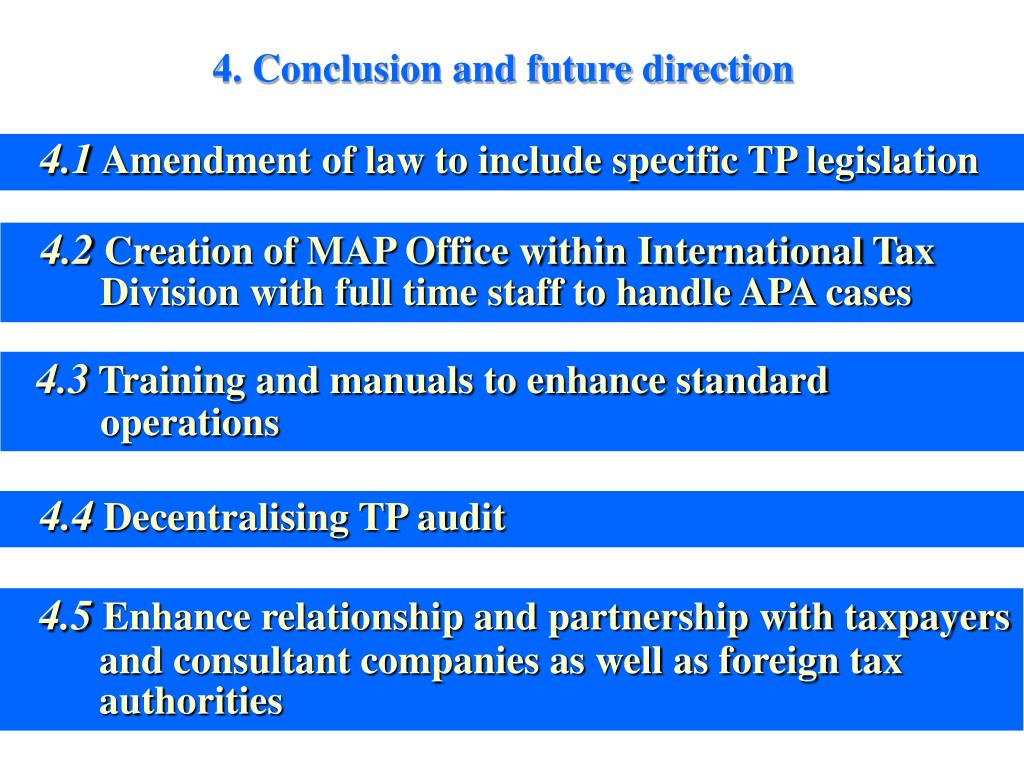 4. Conclusion and future direction

4.1 Amendment of law to include specific TP legislation

4.2 Creation of MAP Office within International Tax Division with full time staff to handle APA cases

4.3 Training and manuals to enhance standard operations

4.4 Decentralising TP audit

4.5 Enhance relationship and partnership with taxpayers and consultant companies as well as foreign tax authorities